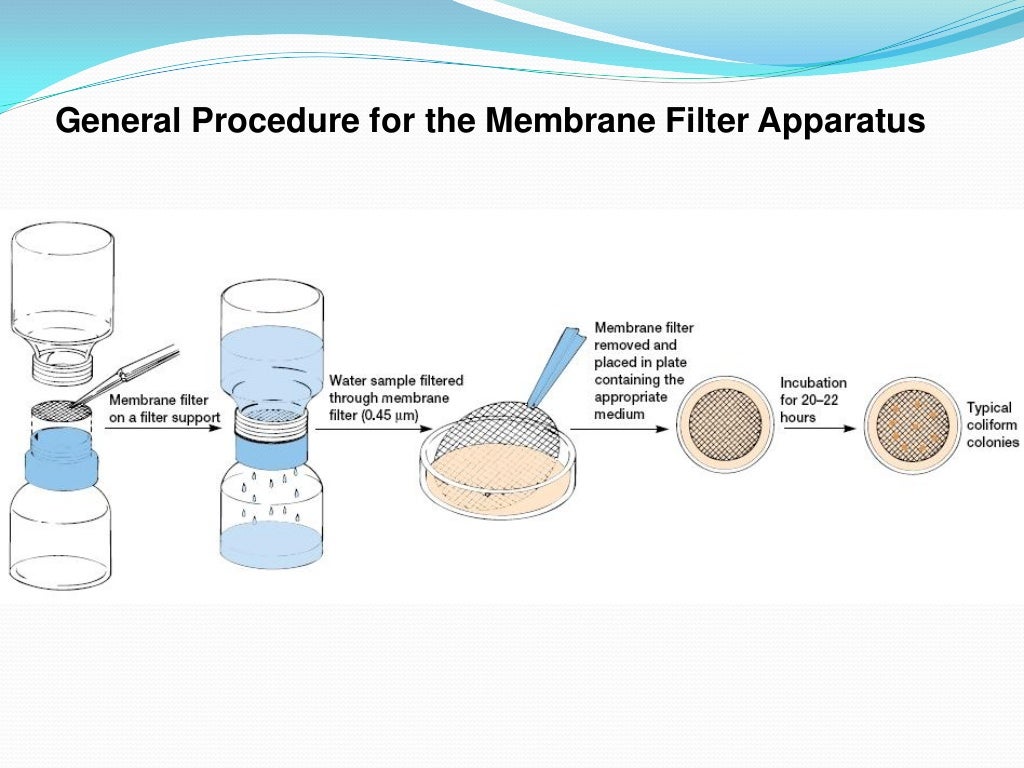 General Procedure for the Membrane Filter Apparatus

Membrane filter on a filter support

Water sample filtered through membrane filter (0.45 μm)

Membrane filter removed and placed in plate containing the appropriate medium

Incubation for 20–22 hours

Typical coliform colonies